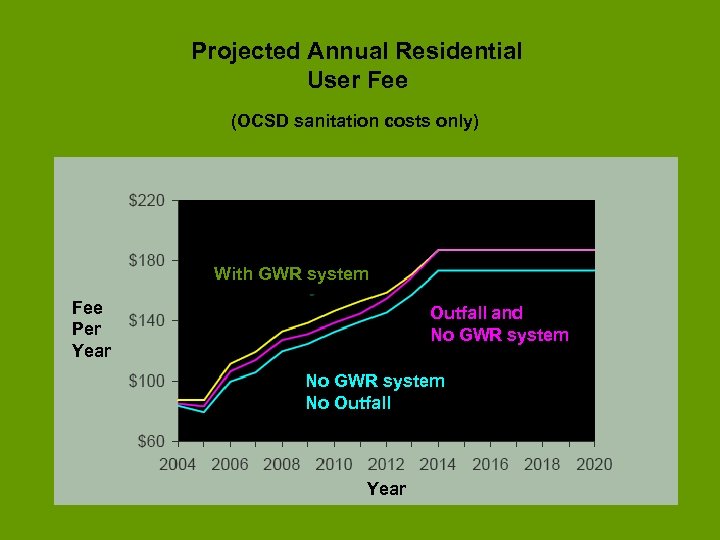 Projected Annual Residential User Fee

(OCSD sanitation costs only)

$220
$180
$140
$100
$60

Fee Per Year

With GWR system

Outfall and No GWR system

No GWR system No Outfall

2004 2006 2008 2010 2012 2014 2016 2018 2020

Year